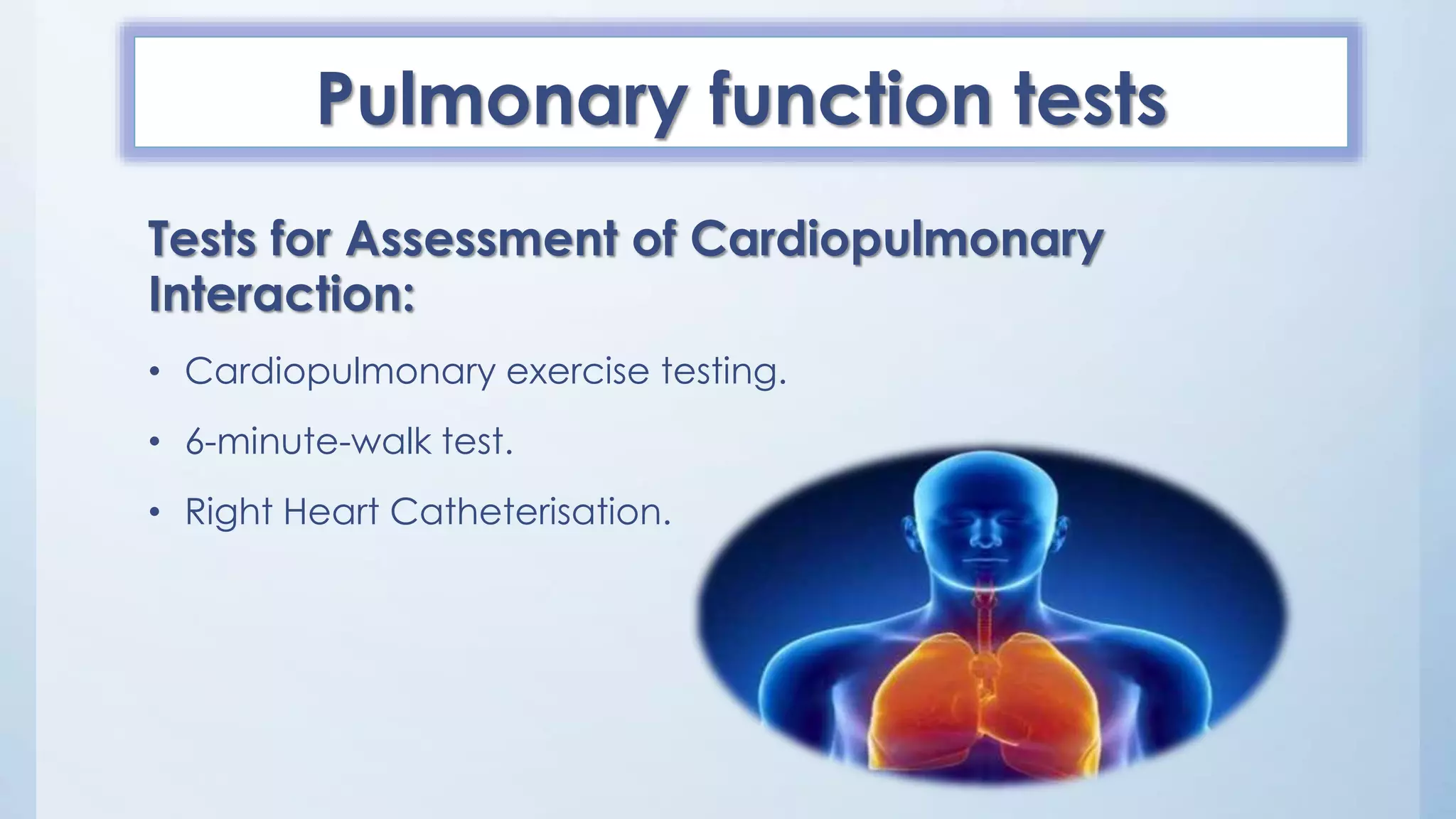 Pulmonary function tests

Tests for Assessment of Cardiopulmonary Interaction:

• Cardiopulmonary exercise testing.
• 6-minute-walk test.
• Right Heart Catheterisation.